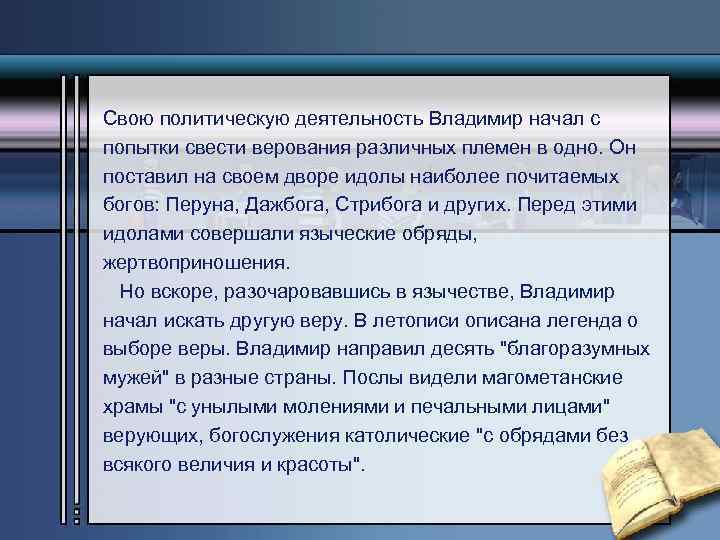 Свою политическую деятельность Владимир начал с попытки свести верования различных племен в одно. Он поставил на своем дворе идолы наиболее почитаемых богов: Перуна, Дажбога, Стрибога и других. Перед этими идолами совершали языческие обряды, жертвоприношения.

Но вскоре, разочаровавшись в язычестве, Владимир начал искать другую веру. В летописи описана легенда о выборе веры. Владимир направил десять "благоразумных мужей" в разные страны. Послы видели магометанские храмы "с унылыми молениями и печальными лицами" верующих, богослужения католические "с обрядами без всякого величия и красоты".